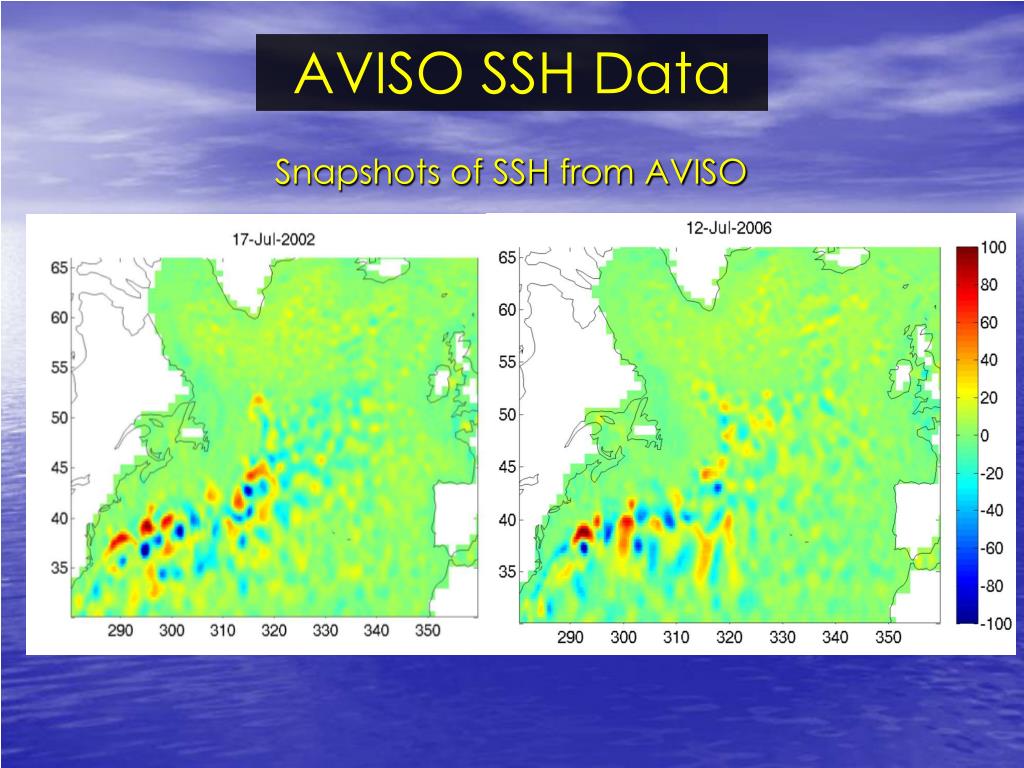 AVISO SSH Data

Snapshots of SSH from AVISO

17-Jul-2002

65
60
55
50
45
40
35

290 300 310 320 330 340 350

12-Jul-2006

65
60
55
50
45
40
35

290 300 310 320 330 340 350

100
80
60
40
20
0
-20
-40
-60
-80
-100